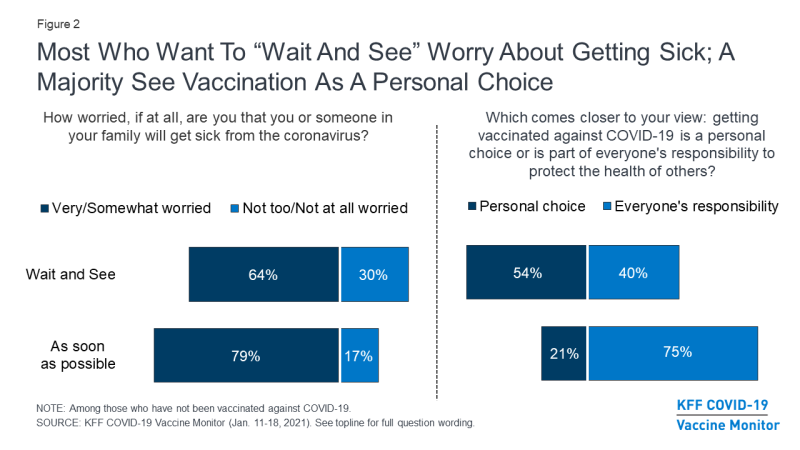 Figure 2

Most Who Want To “Wait And See” Worry About Getting Sick; A Majority See Vaccination As A Personal Choice

How worried, if at all, are you that you or someone in your family will get sick from the coronavirus?

Very/Somewhat worried
Not too/Not at all worried

Wait and See 64% 30%

As soon as possible 79% 17%

Which comes closer to your view: getting vaccinated against COVID-19 is a personal choice or is part of everyone's responsibility to protect the health of others?

Personal choice
Everyone's responsibility

54% 40%

21% 75%

NOTE: Among those who have not been vaccinated against COVID-19.
SOURCE: KFF COVID-19 Vaccine Monitor (Jan. 11-18, 2021). See topline for full question wording.

KFF COVID-19 Vaccine Monitor